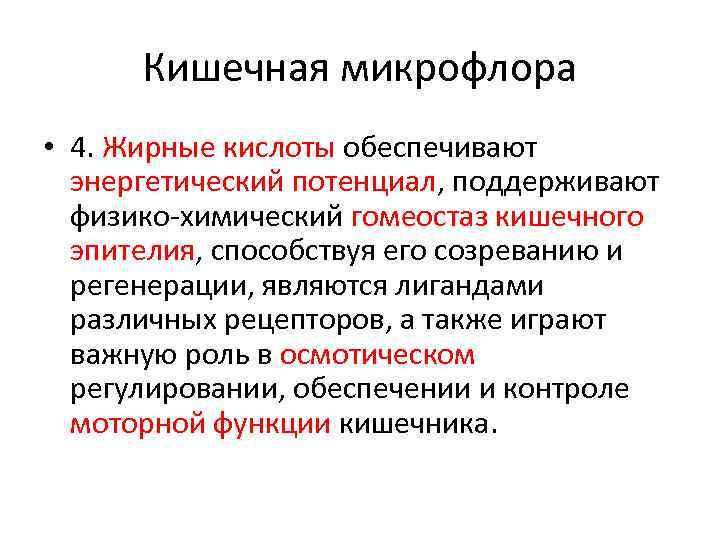 Кишечная микрофлора

• 4. Жирные кислоты обеспечивают энергетический потенциал, поддерживают физико-химический гомеостаз кишечного эпителия, способствуя его созреванию и регенерации, являются лигандами различных рецепторов, а также играют важную роль в осмотическом регулировании, обеспечении и контроле моторной функции кишечника.